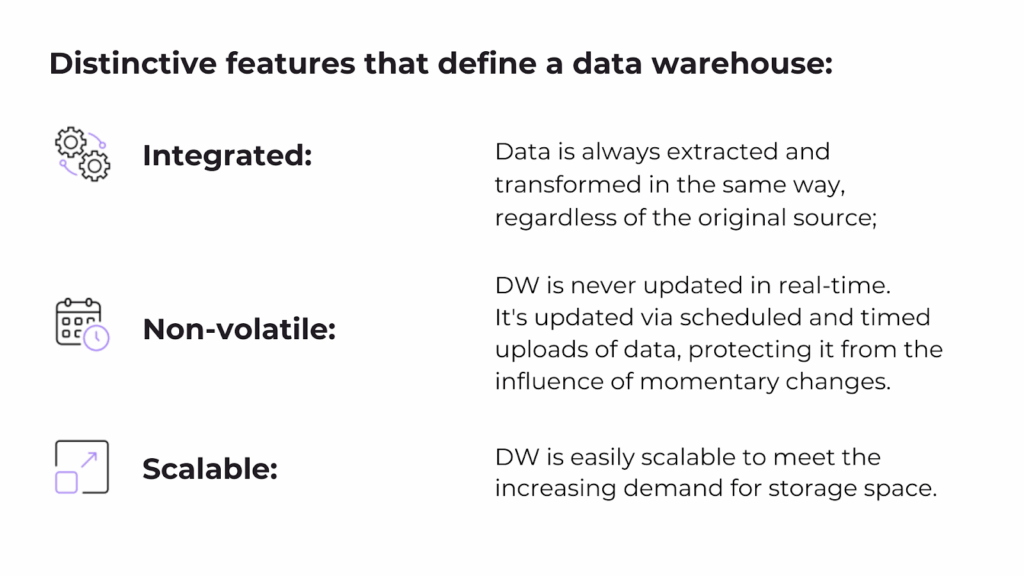 Distinctive features that define a data warehouse:

Integrated:

Data is always extracted and transformed in the same way, regardless of the original source;

Non-volatile:

DW is never updated in real-time. It's updated via scheduled and timed uploads of data, protecting it from the influence of momentary changes.

Scalable:

DW is easily scalable to meet the increasing demand for storage space.